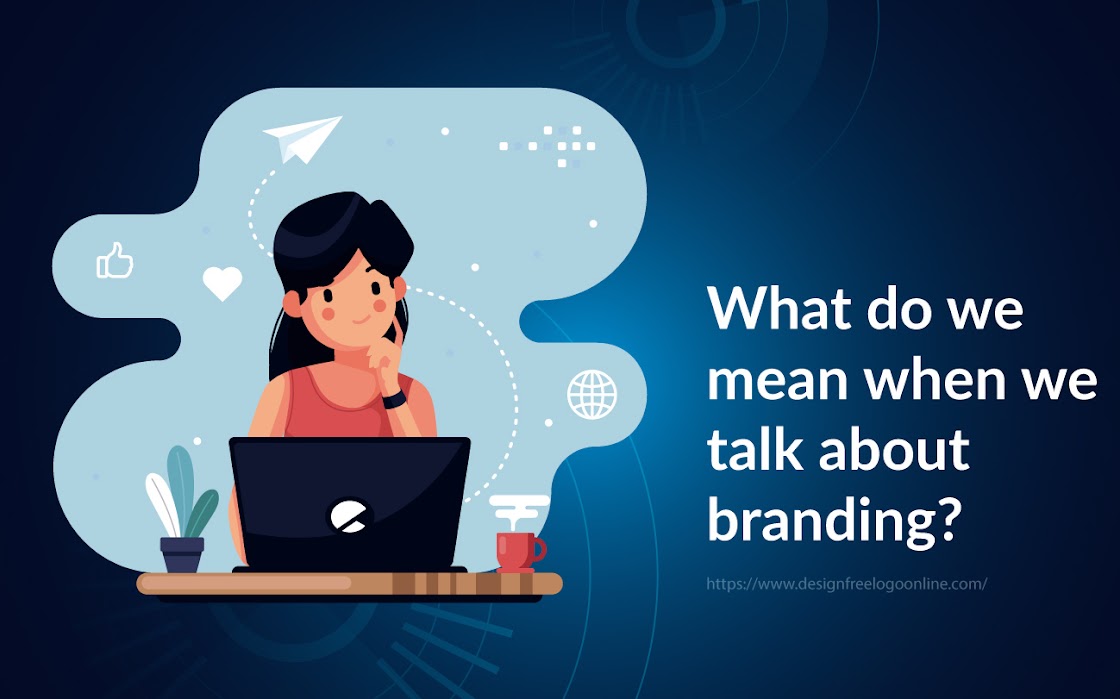 What do we mean when we talk about branding?

https://www.designfreelogoonline.com/